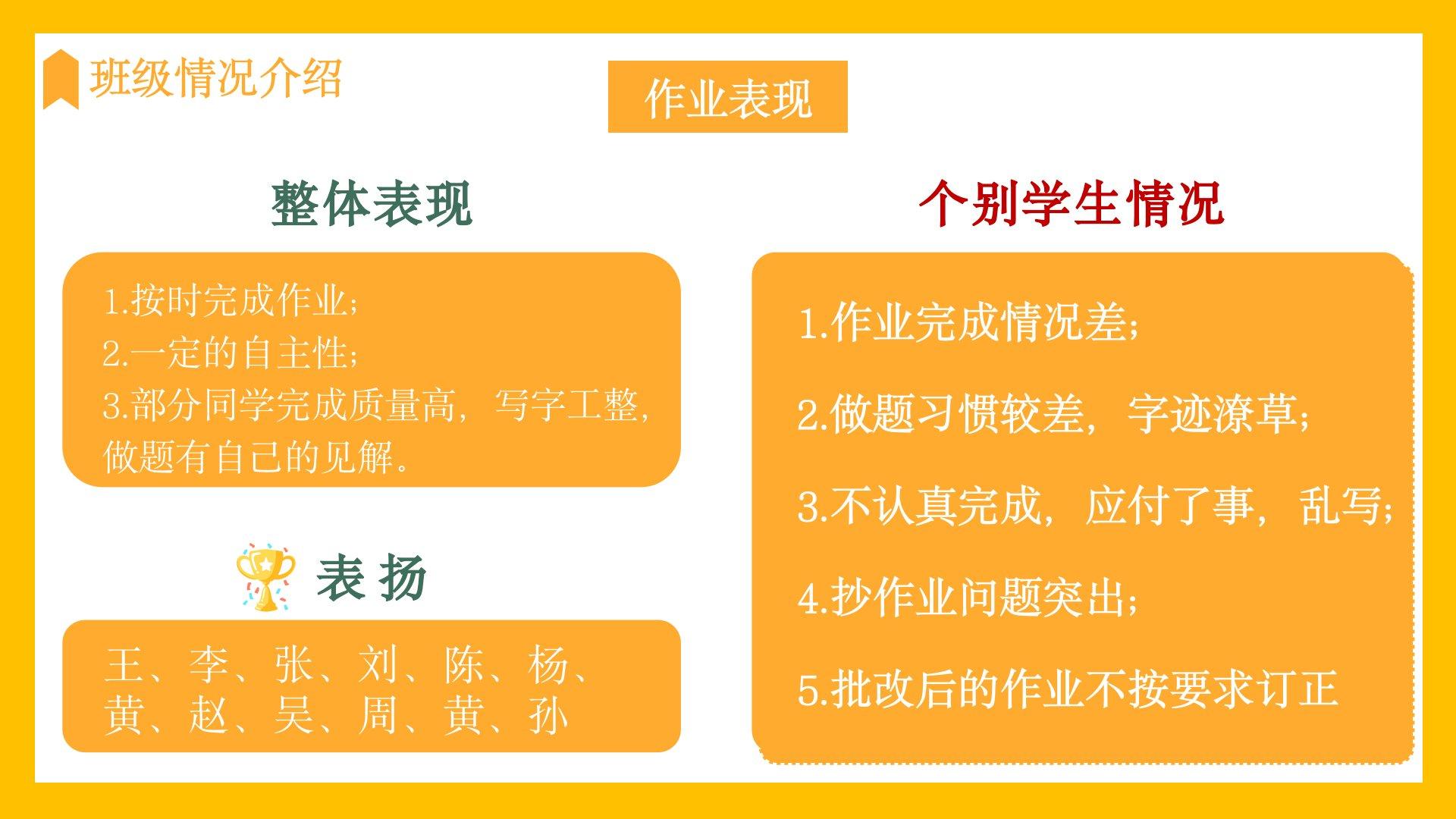 班级情况介绍

作业表现

整体表现

1.按时完成作业;
2.一定的自主性;
3.部分同学完成质量高，写字工整，做题有自己的见解。

表 扬

王、李、张、刘、陈、杨、黄、赵、吴、周、黄、孙

个别学生情况

1.作业完成情况差;

2.做题习惯较差，字迹潦草;

3.不认真完成，应付了事，乱写;

4.抄作业问题突出;

5.批改后的作业不按要求订正